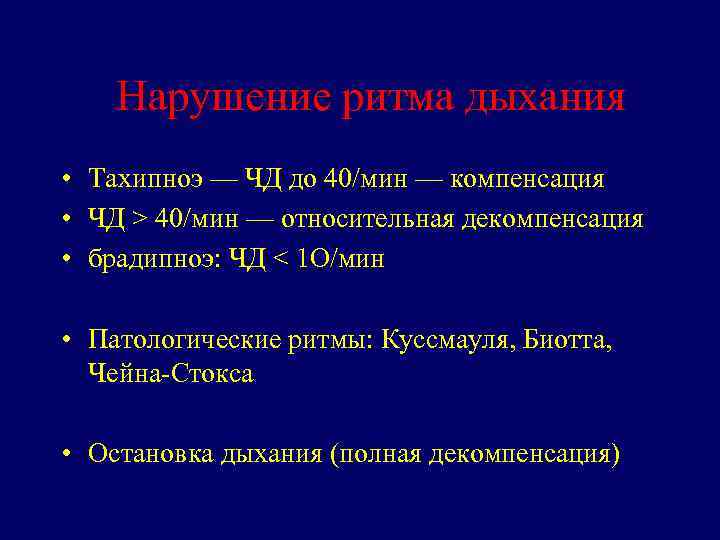 Нарушение ритма дыхания

• Тахипноэ — ЧД до 40/мин — компенсация
• ЧД > 40/мин — относительная декомпенсация
• брадипноэ: ЧД < 1О/мин

• Патологические ритмы: Куссмауля, Биотта, Чейна-Стокса

• Остановка дыхания (полная декомпенсация)